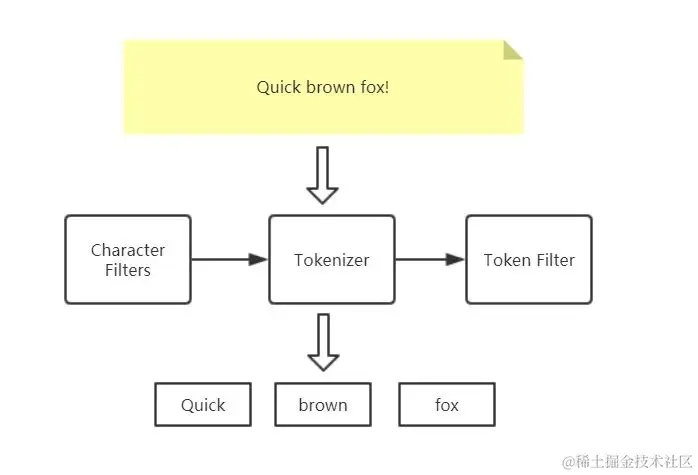 Quick brown fox!

Character Filters

Tokenizer

Token Filter

Quick

brown

fox

@稀土掘金技术社区